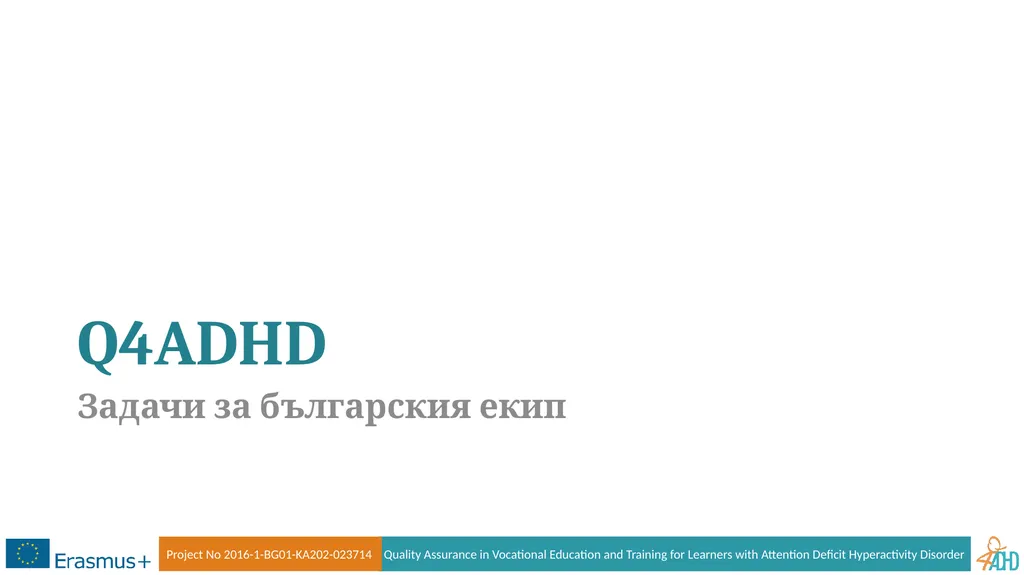 Q4ADHD

Задачи за българския екип

Erasmus+

Project No 2016-1-BG01-KA202-023714

Quality Assurance in Vocational Education and Training for Learners with Attention Deficit Hyperactivity Disorder

ADHD